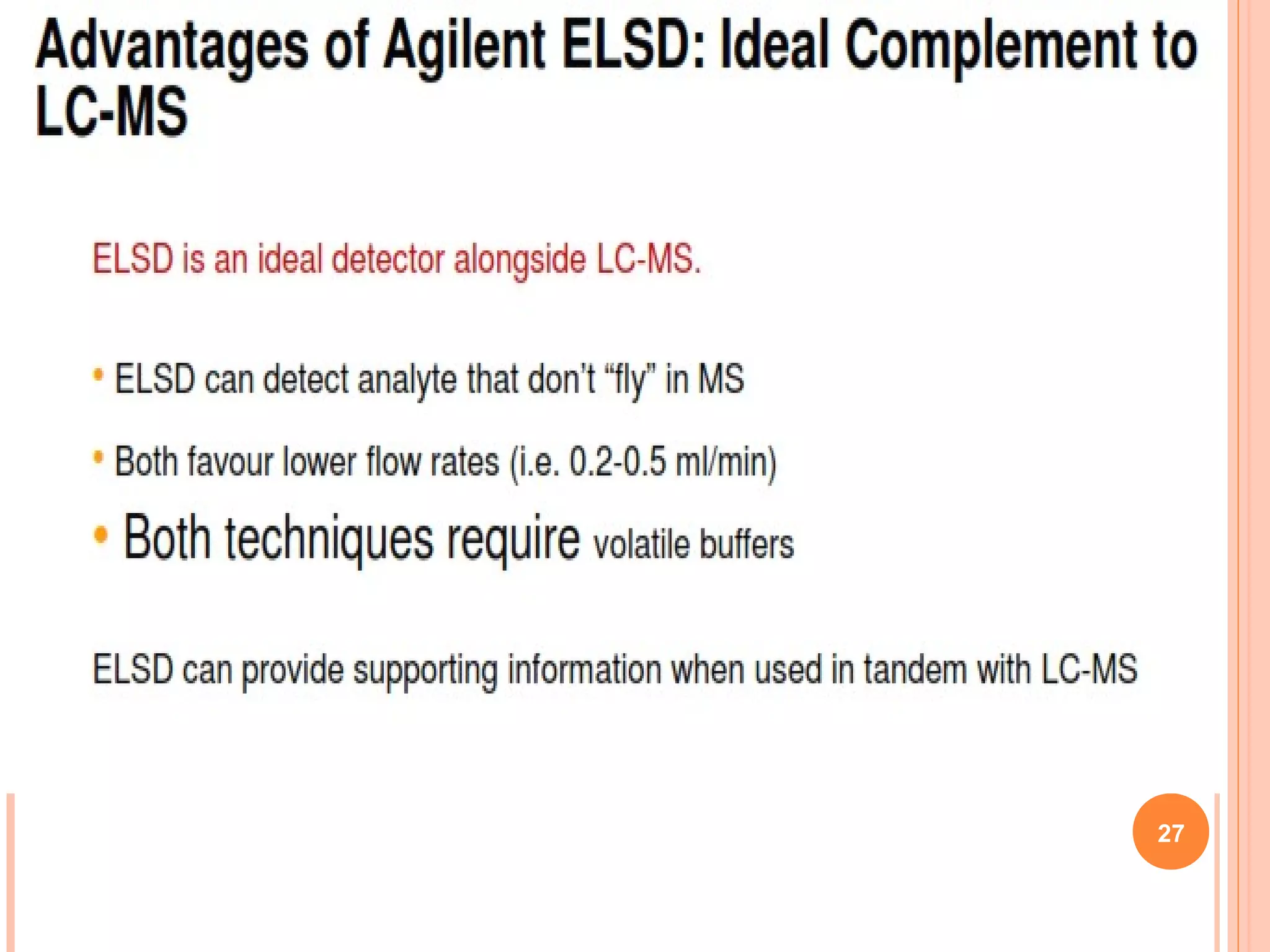 Advantages of Agilent ELSD: Ideal Complement to LC-MS

ELSD is an ideal detector alongside LC-MS.

• ELSD can detect analyte that don't "fly" in MS

• Both favour lower flow rates (i.e. 0.2-0.5 ml/min)

• Both techniques require volatile buffers

ELSD can provide supporting information when used in tandem with LC-MS

27